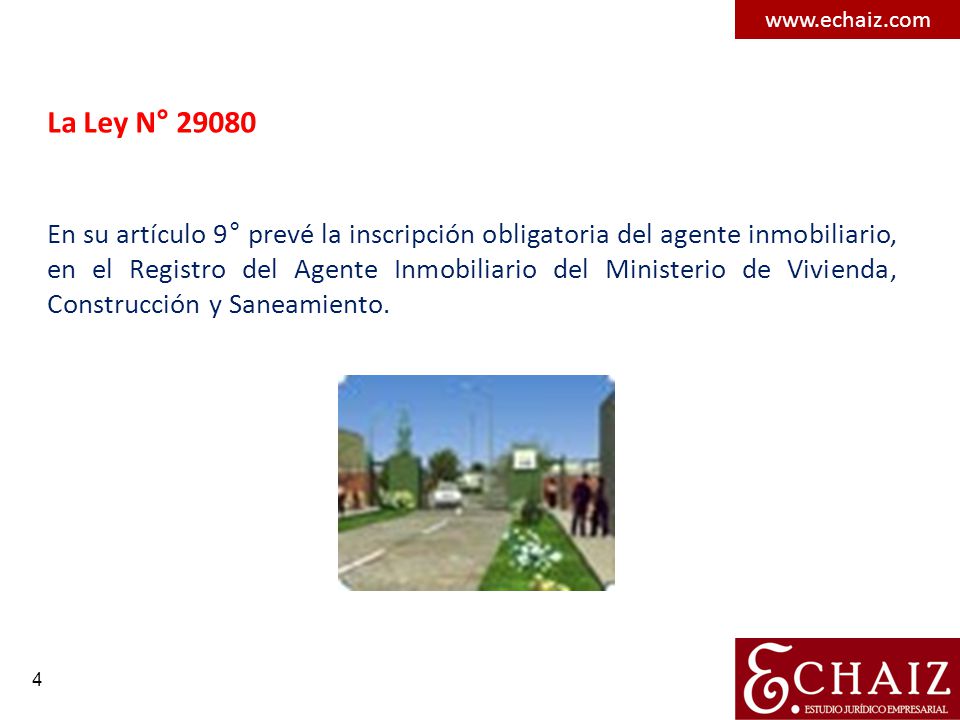 www.echaiz.com

La Ley N° 29080

En su artículo 9° prevé la inscripción obligatoria del agente inmobiliario, en el Registro del Agente Inmobiliario del Ministerio de Vivienda, Construcción y Saneamiento.

4

ECHAIZ
ESTUDIO JURÍDICO EMPRESARIAL